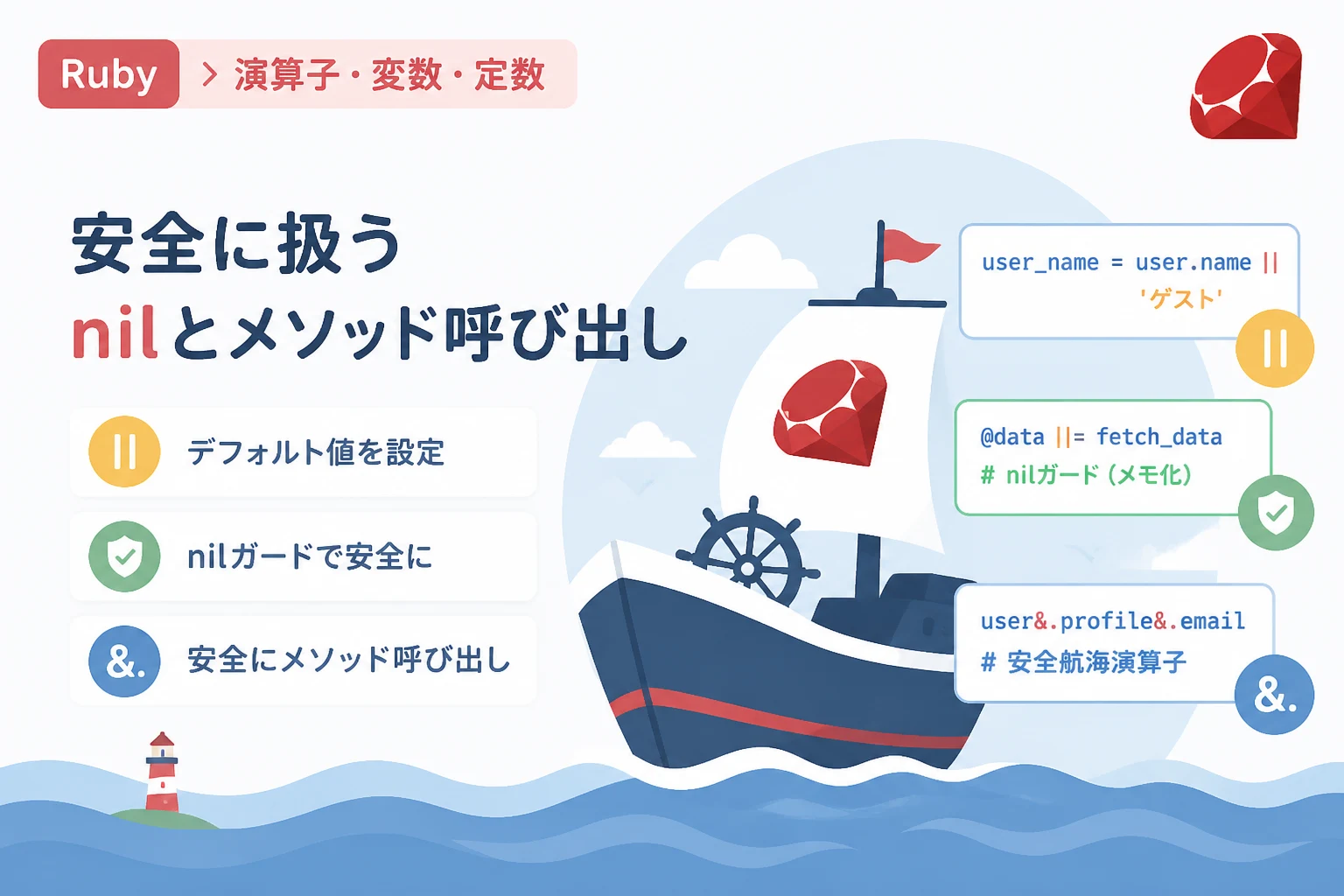 Ruby > 演算子・変数・定数

安全に扱う
nilとメソッド呼び出し

|| デフォルト値を設定

nilガードで安全に

&. 安全にメソッド呼び出し

user_name = user.name || 'ゲスト'

||

@data ||= fetch_data
# nilガード (メモ化)

user&.profile&.email
# 安全航海演算子

&.